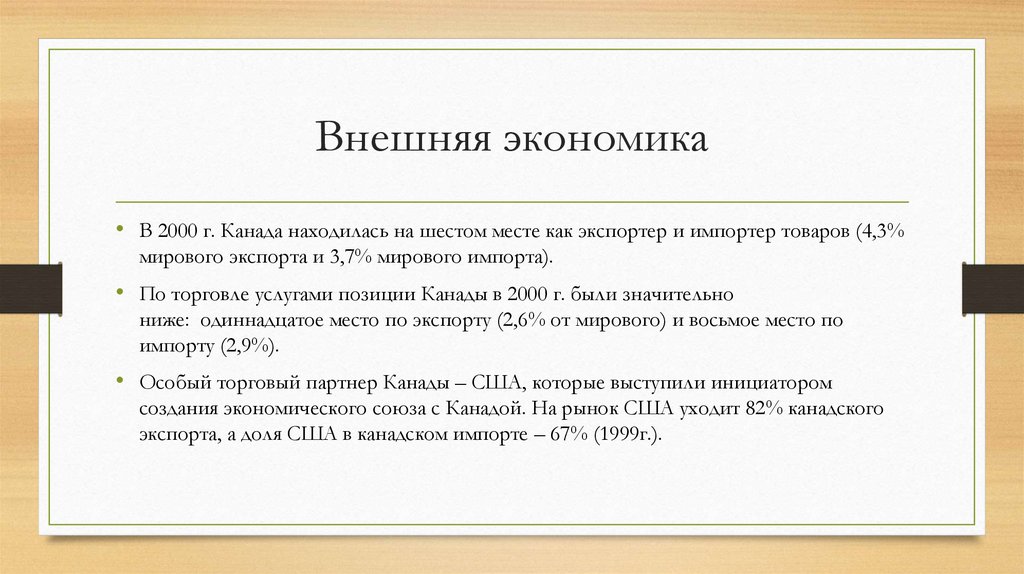 Внешняя экономика

• В 2000 г. Канада находилась на шестом месте как экспортер и импортер товаров (4,3% мирового экспорта и 3,7% мирового импорта).

• По торговле услугами позиции Канады в 2000 г. были значительно ниже: одиннадцатое место по экспорту (2,6% от мирового) и восьмое место по импорту (2,9%).

• Особый торговый партнер Канады – США, которые выступили инициатором создания экономического союза с Канадой. На рынок США уходит 82% канадского экспорта, а доля США в канадском импорте – 67% (1999г.).